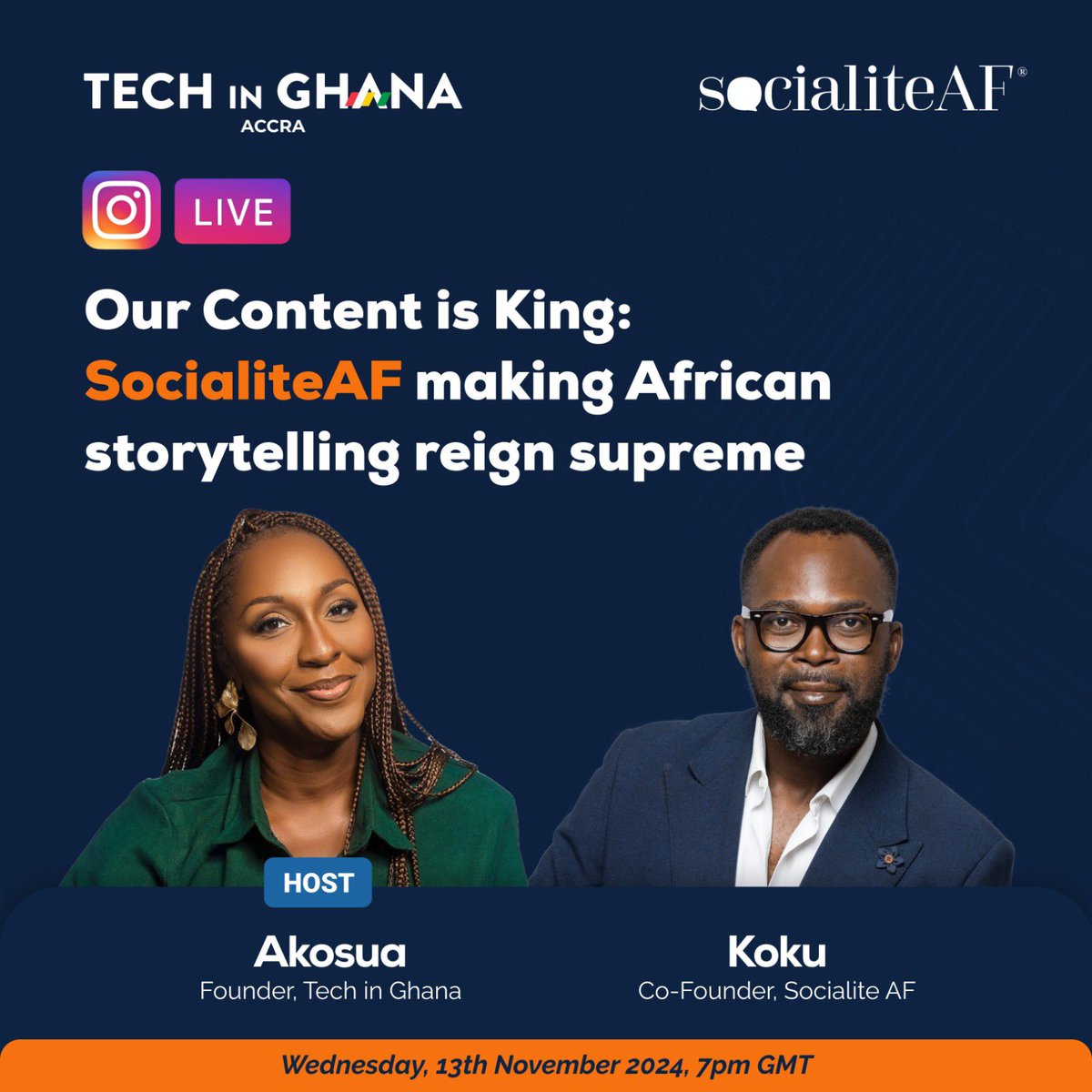 TECH IN GHANA
ACCRA

socialiteAF®

LIVE

Our Content is King: SocialiteAF making African storytelling reign supreme

HOST

Akosua
Founder, Tech in Ghana

Koku
Co-Founder, Socialite AF

Wednesday, 13th November 2024, 7pm GMT